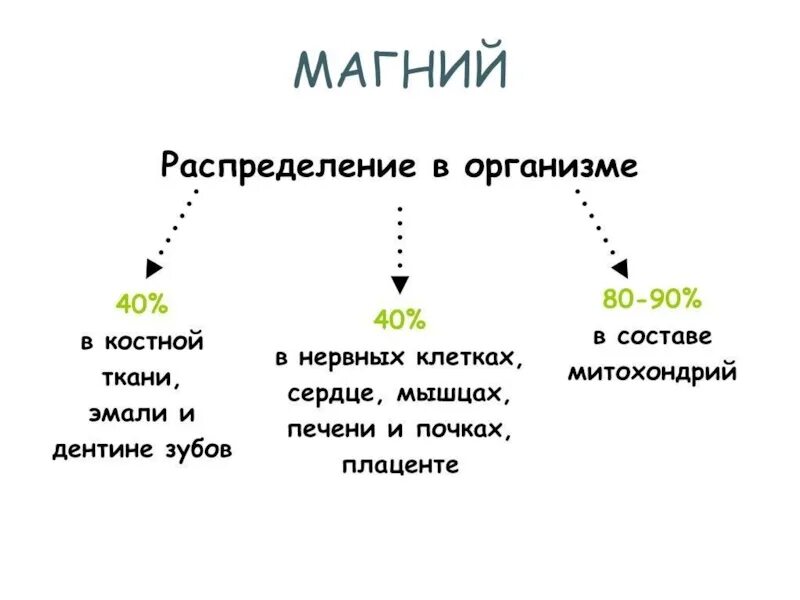 МАГНИЙ

Распределение в организме

40%
в костной ткани, эмали и дентине зубов

40%
в нервных клетках, сердце, мышцах, печени и почках, плаценте

80-90%
в составе митохондрий